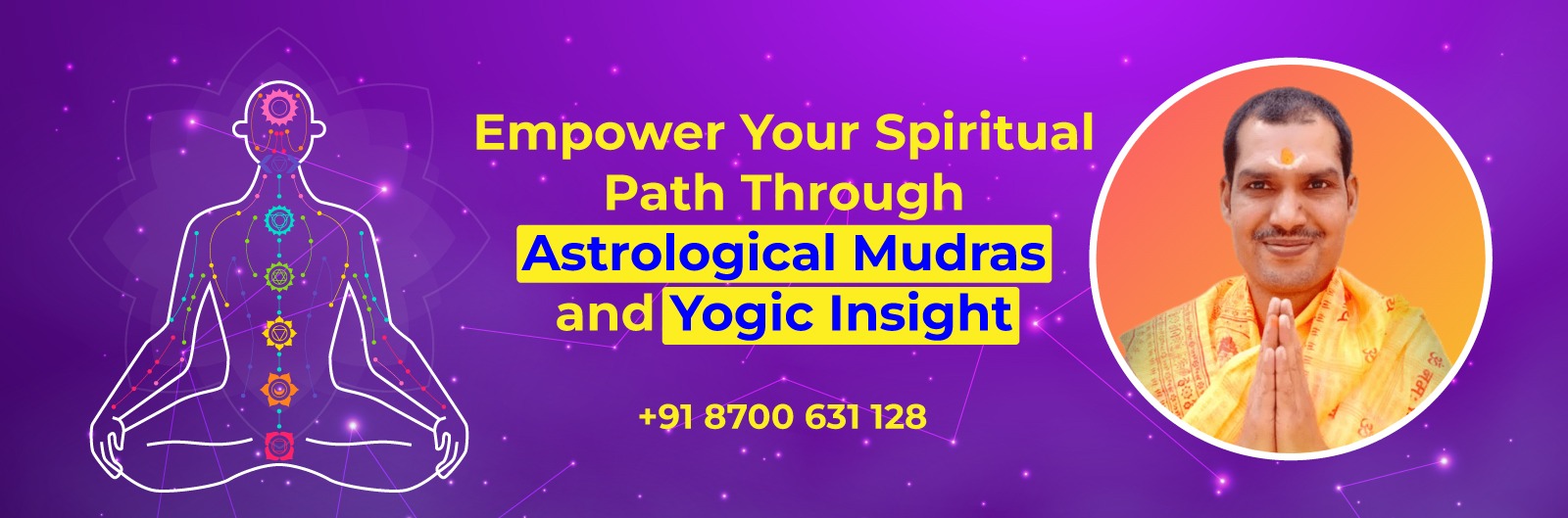 Empower Your Spiritual Path Through Astrological Mudras and Yogic Insight

+91 8700 631 128